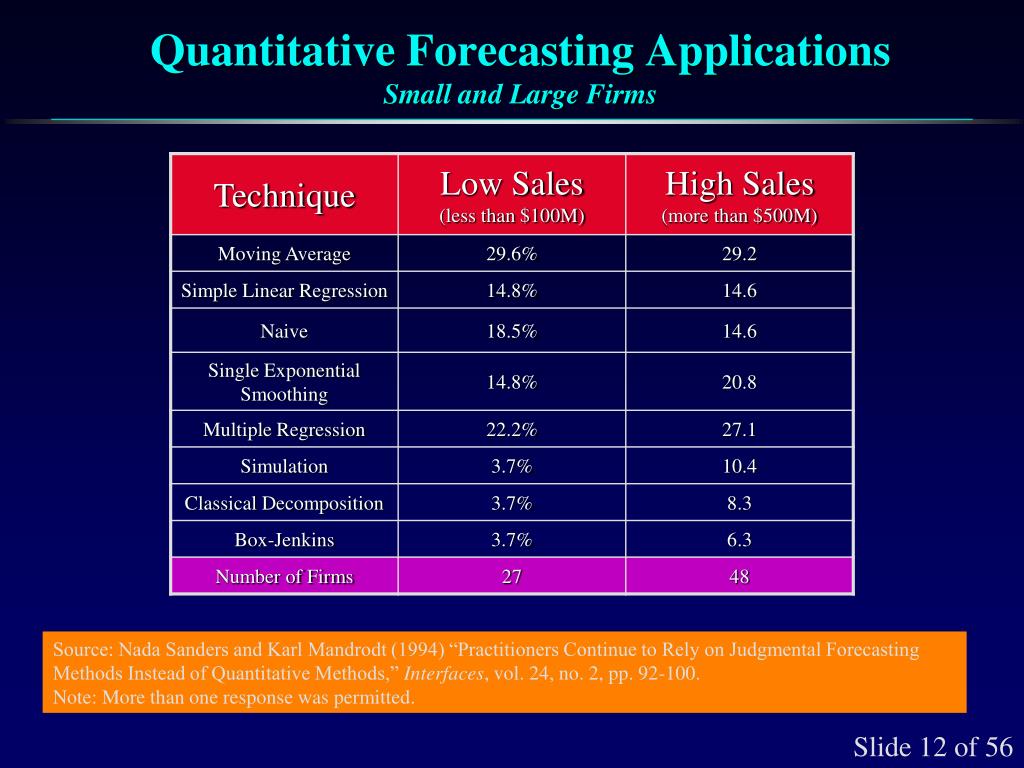 Quantitative Forecasting Applications
Small and Large Firms

| Technique | Low Sales (less than \$100M) | High Sales (more than \$500M) |
|---|---|---|
| Moving Average | 29.6% | 29.2 |
| Simple Linear Regression | 14.8% | 14.6 |
| Naive | 18.5% | 14.6 |
| Single Exponential Smoothing | 14.8% | 20.8 |
| Multiple Regression | 22.2% | 27.1 |
| Simulation | 3.7% | 10.4 |
| Classical Decomposition | 3.7% | 8.3 |
| Box-Jenkins | 3.7% | 6.3 |
| Number of Firms | 27 | 48 |

Source: Nada Sanders and Karl Mandrodt (1994) “Practitioners Continue to Rely on Judgmental Forecasting Methods Instead of Quantitative Methods,” Interfaces, vol. 24, no. 2, pp. 92-100.
Note: More than one response was permitted.

Slide 12 of 56